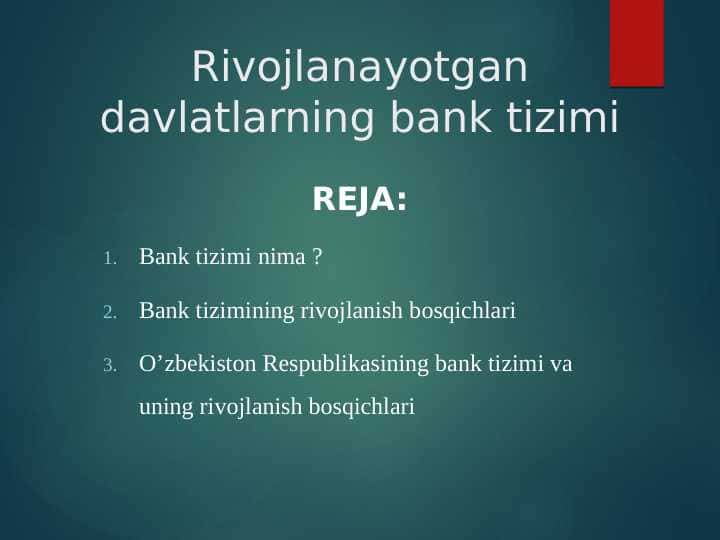 Rivojlanayotgan davlatlarning bank tizimi

REJA:

1. Bank tizimi nima ?

2. Bank tizimining rivojlanish bosqichlari

3. O’zbekiston Respublikasining bank tizimi va uning rivojlanish bosqichlari